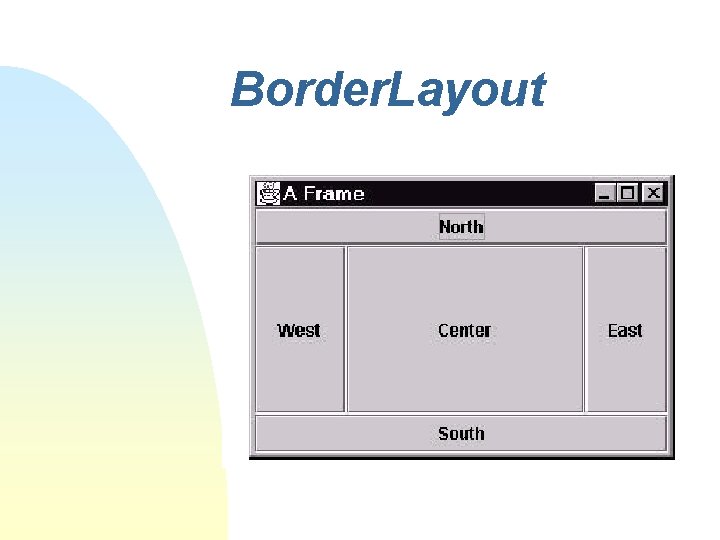 BorderLayout

A Frame

North

West

Center

East

South